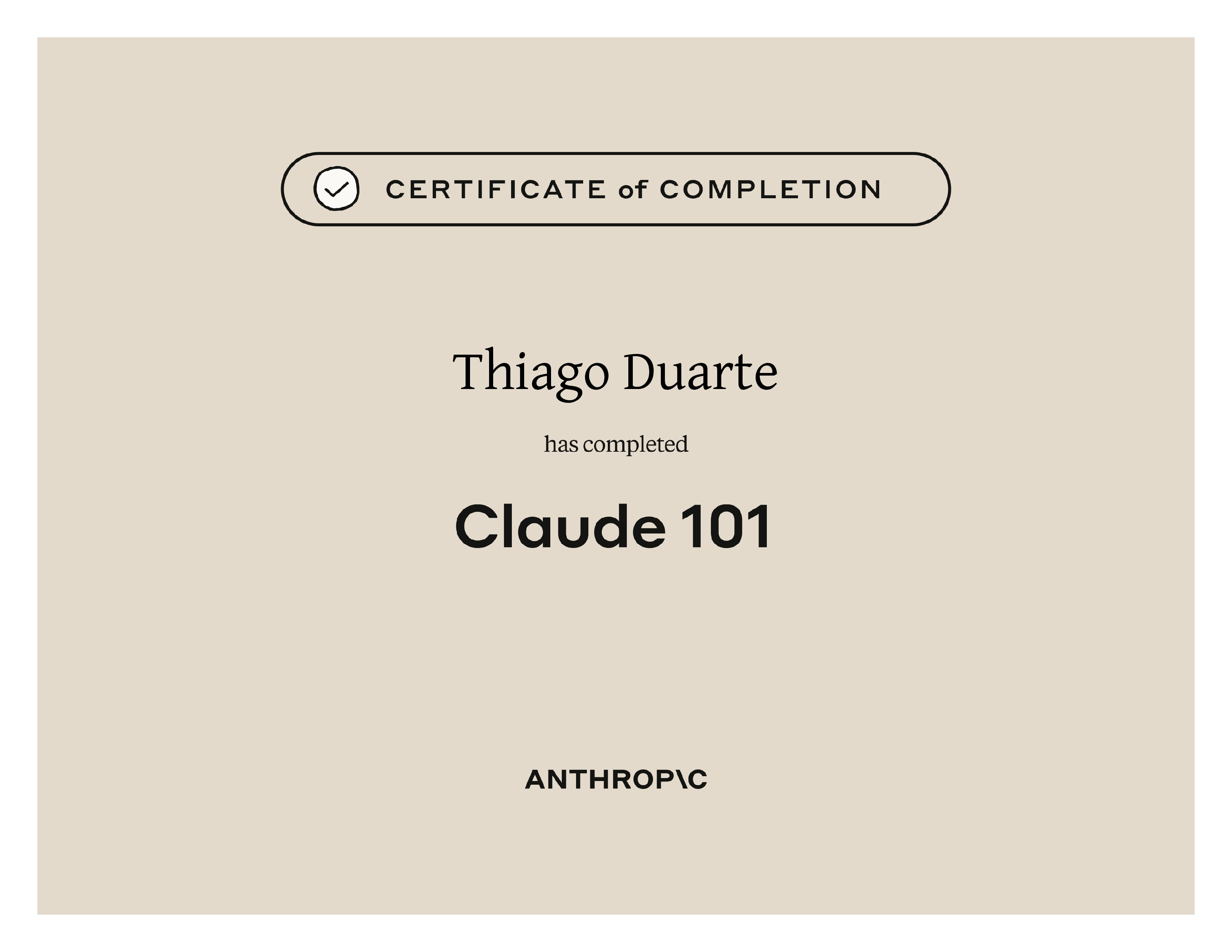 CERTIFICATE of COMPLETION

Thiago Duarte

has completed

Claude 101

ANTHROP\C